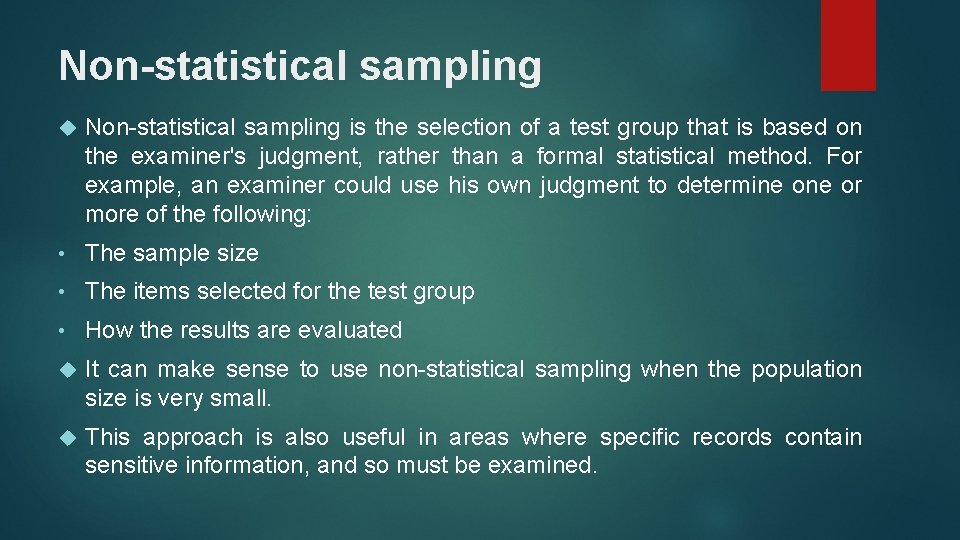 Non-statistical sampling

Non-statistical sampling is the selection of a test group that is based on the examiner's judgment, rather than a formal statistical method. For example, an examiner could use his own judgment to determine one or more of the following:

• The sample size

• The items selected for the test group

• How the results are evaluated

It can make sense to use non-statistical sampling when the population size is very small.

This approach is also useful in areas where specific records contain sensitive information, and so must be examined.